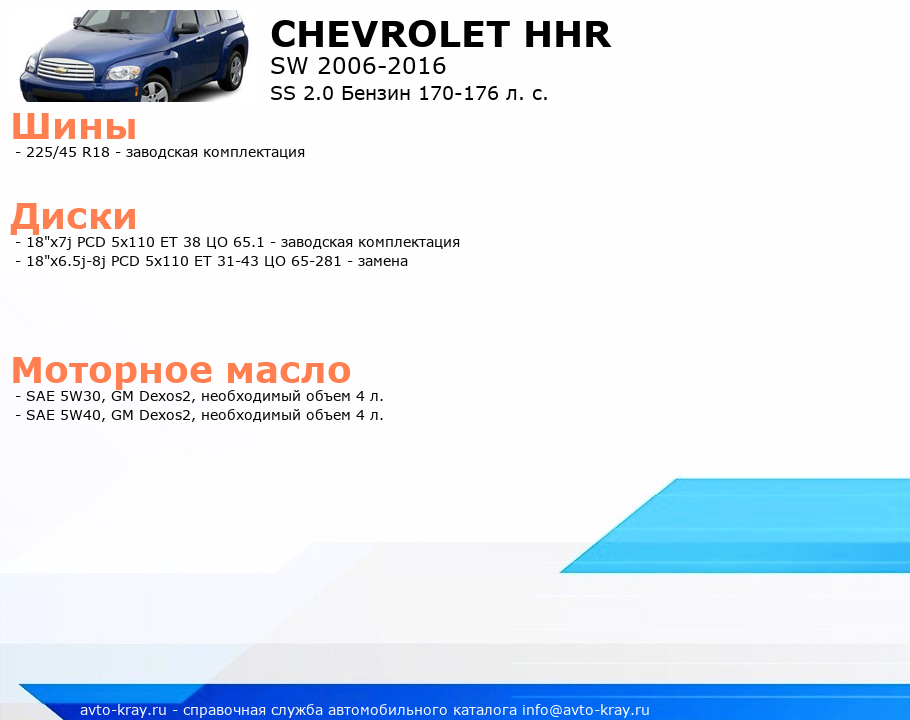 CHEVROLET HHR
SW 2006-2016
SS 2.0 Бензин 170-176 л. с.

Шины
- 225/45 R18 - заводская комплектация

Диски
- 18"x7j PCD 5x110 ET 38 ЦО 65.1 - заводская комплектация
- 18"x6.5j-8j PCD 5x110 ET 31-43 ЦО 65-281 - замена

Моторное масло
- SAE 5W30, GM Dexos2, необходимый объем 4 л.
- SAE 5W40, GM Dexos2, необходимый объем 4 л.

avto-kray.ru - справочная служба автомобильного каталога info@avto-kray.ru